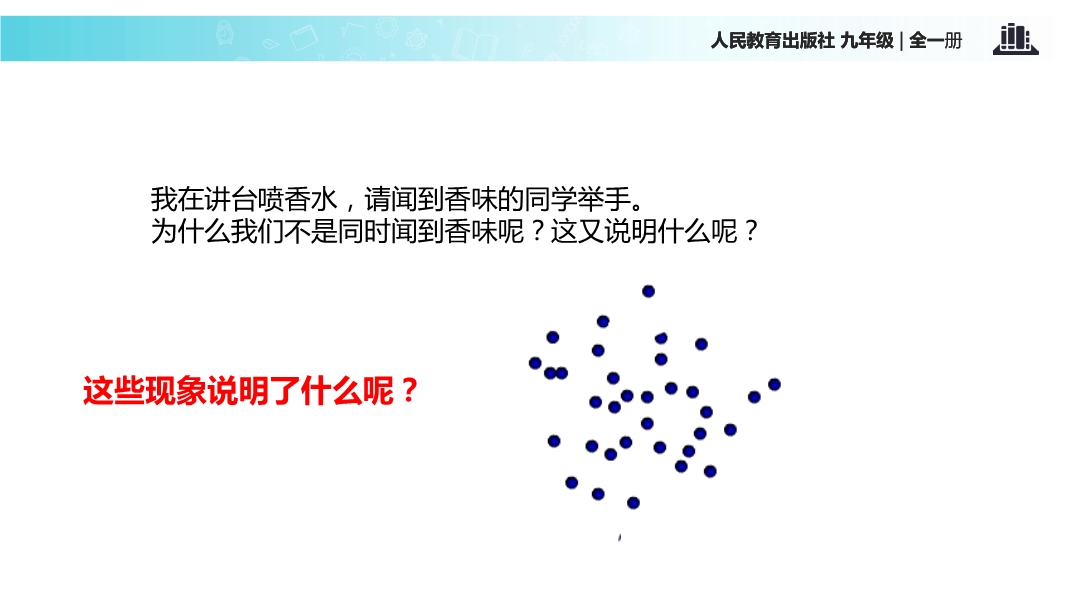 人民教育出版社 九年级 | 全一册

我在讲台喷香水，请闻到香味的同学举手。
为什么我们不是同时闻到香味呢？这又说明什么呢？

这些现象说明了什么呢？